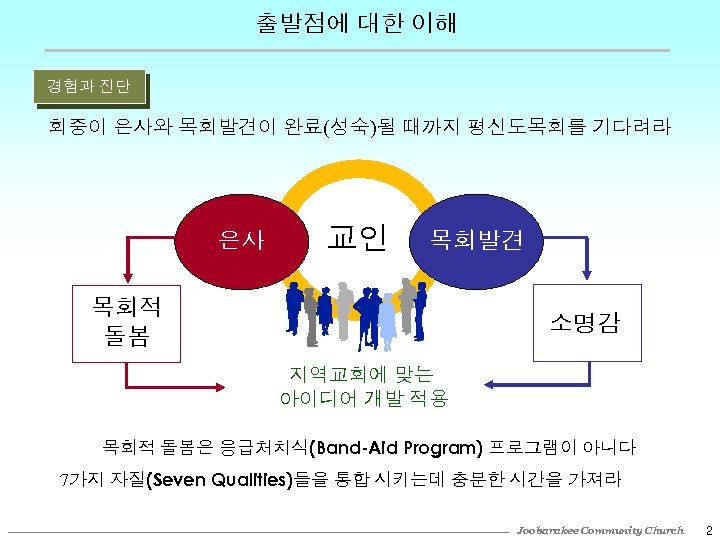 출발점에 대한 이해

경험과 진단

회중이 은사와 목회발견이 완료(성숙)될 때까지 평신도목회를 기다려라

은사

교인

목회발견

목회적 돌봄

소명감

지역교회에 맞는 아이디어 개발 적용

목회적 돌봄은 응급처치식(Band-Aid Program) 프로그램이 아니다

7가지 자질(Seven Qualities)들을 통합 시키는데 충분한 시간을 가져라

Joobarakee Community Church

2